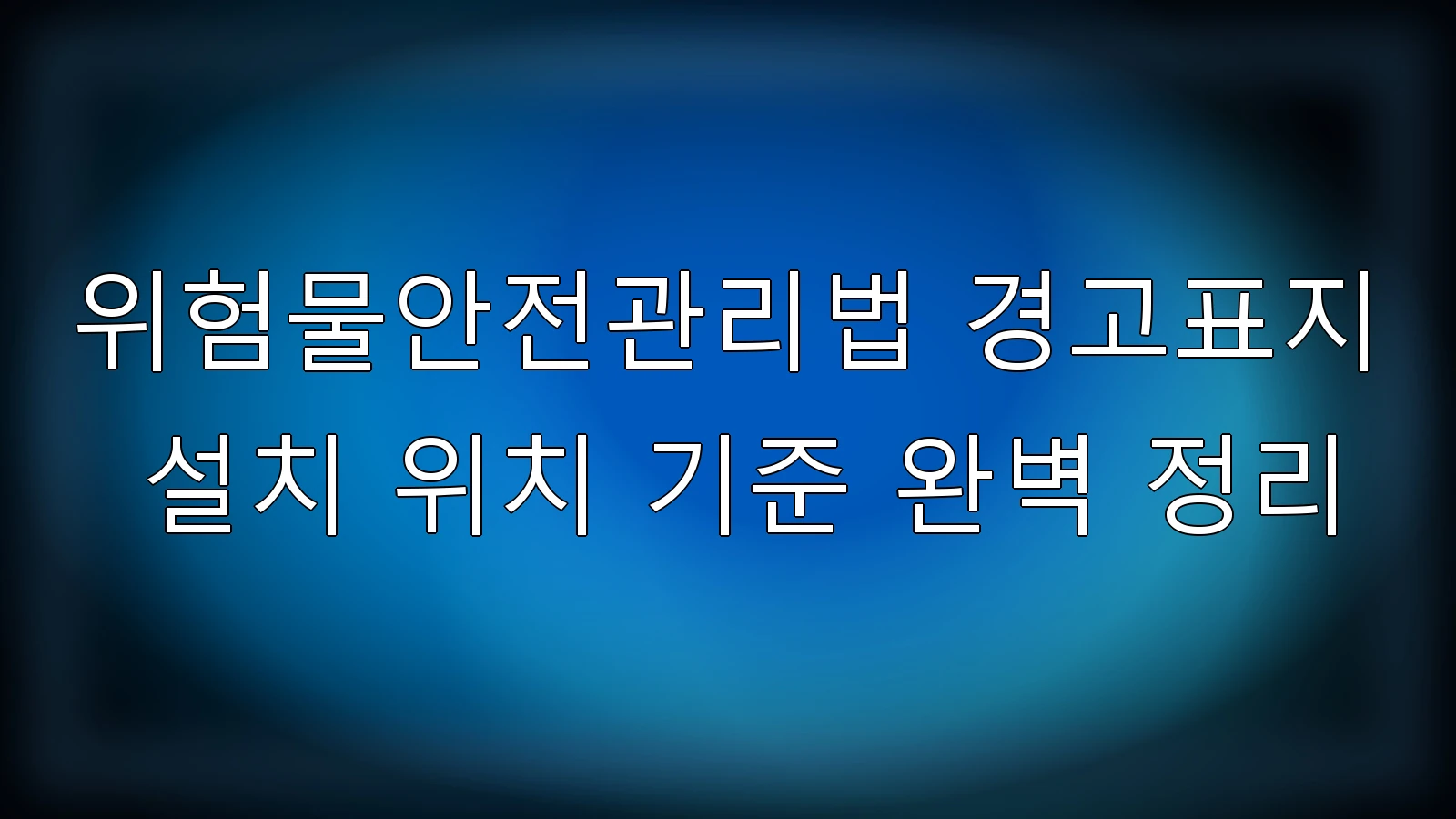 위험물안전관리법 경고표지 설치 위치 기준 완벽 정리